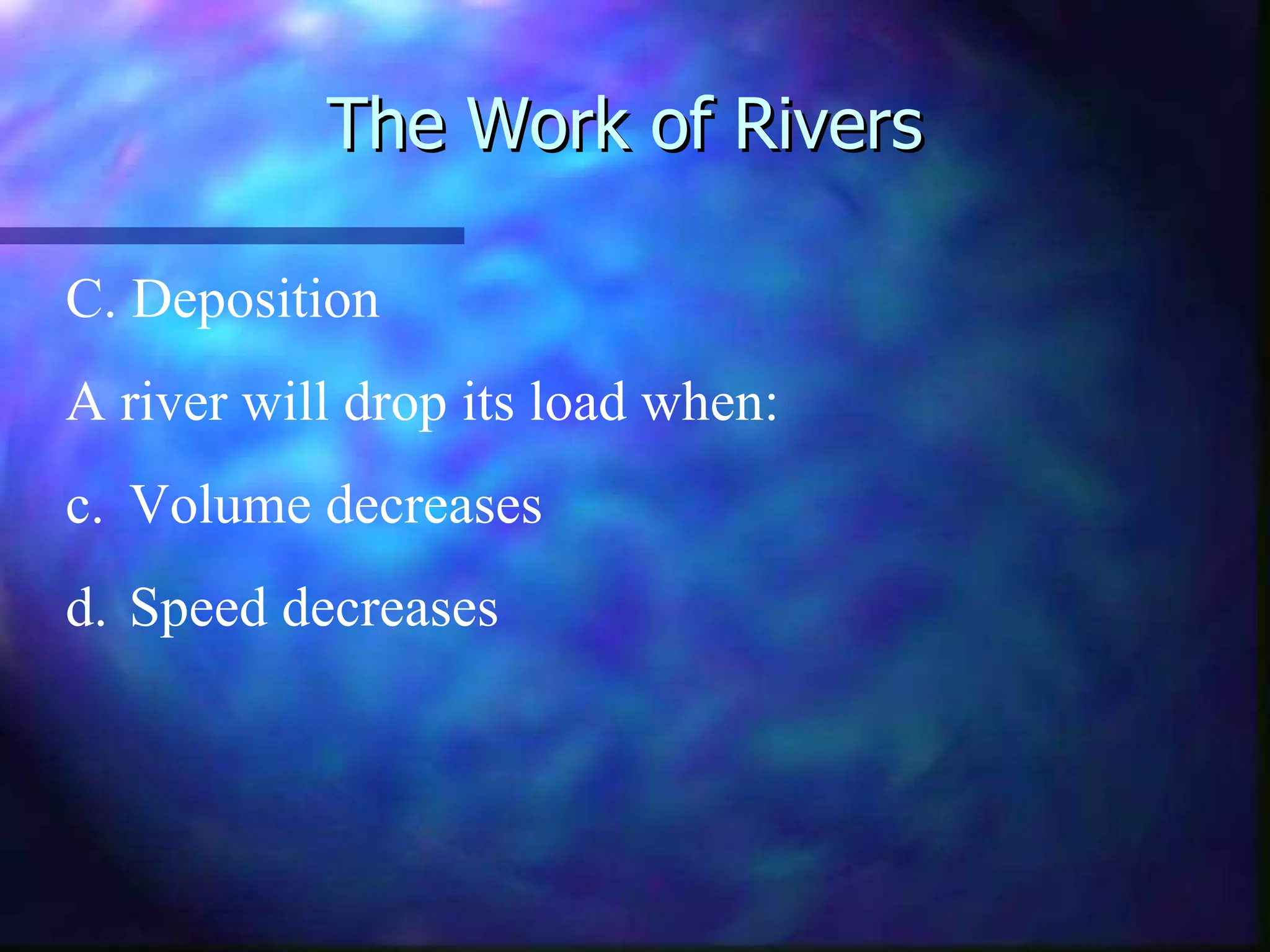 The Work of Rivers

C. Deposition

A river will drop its load when:

c. Volume decreases

d. Speed decreases